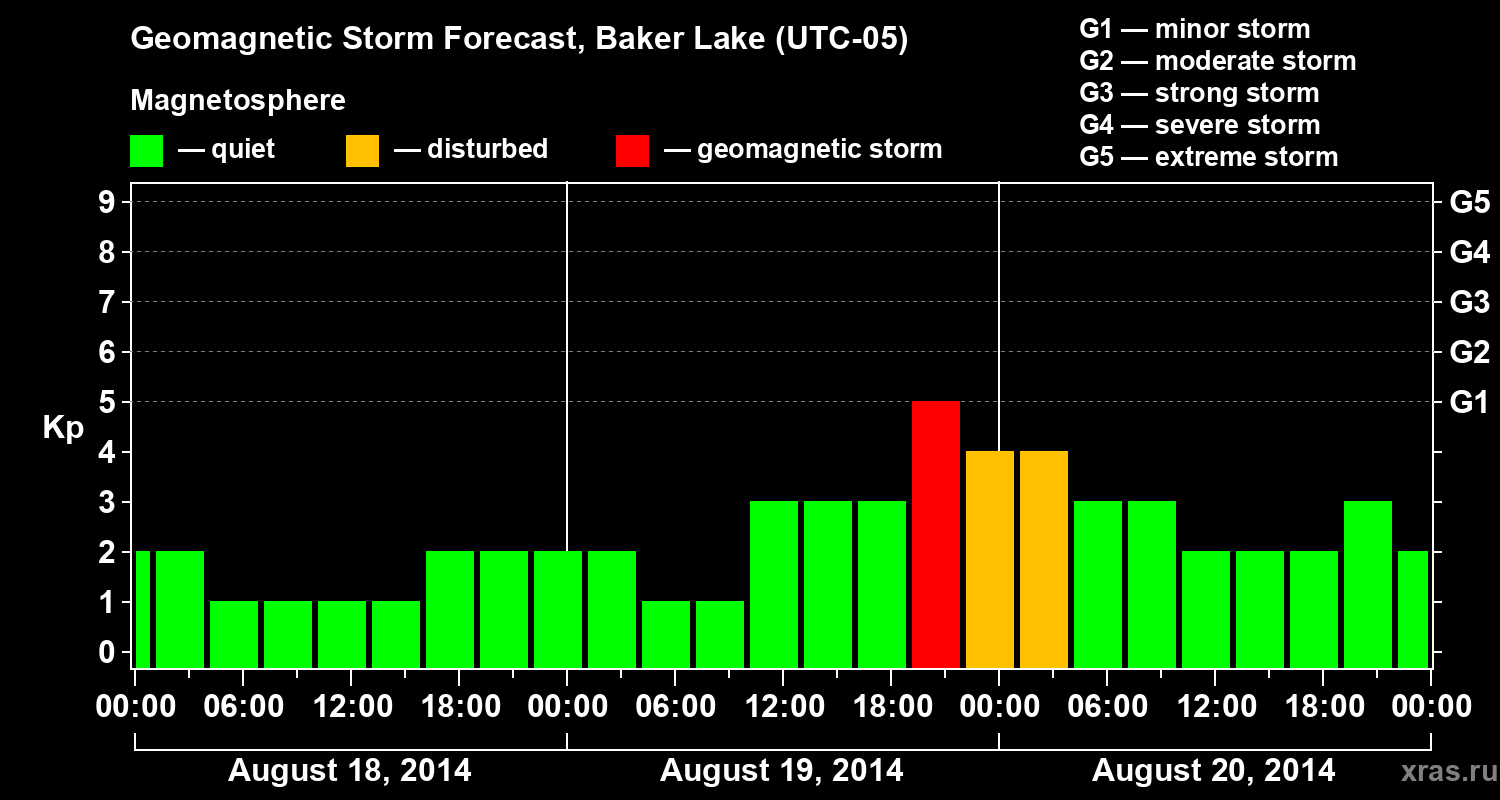 Geomagnetic Storm Forecast, Baker Lake (UTC-05)

Magnetosphere

— quiet — disturbed — geomagnetic storm

G1 — minor storm
G2 — moderate storm
G3 — strong storm
G4 — severe storm
G5 — extreme storm

Kp

9
8
7
6
5
4
3
2
1
0

G5
G4
G3
G2
G1

00:00 06:00 12:00 18:00 00:00 06:00 12:00 18:00 00:00 06:00 12:00 18:00 00:00

August 18, 2014 August 19, 2014 August 20, 2014

xras.ru